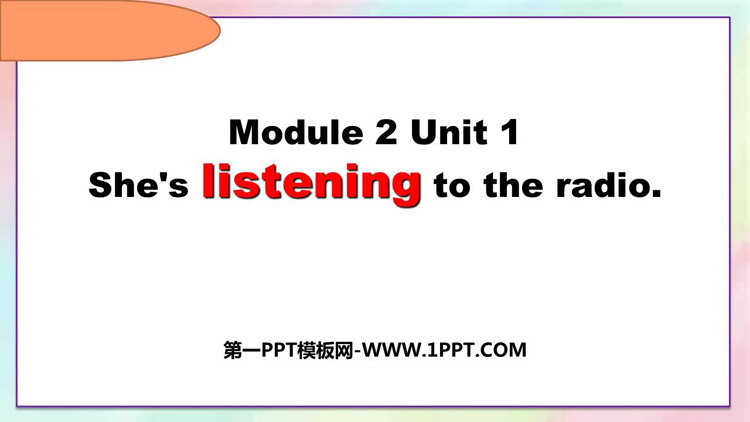 Module 2 Unit 1
She's listening to the radio.

第一PPT模板网-WWW.1PPT.COM